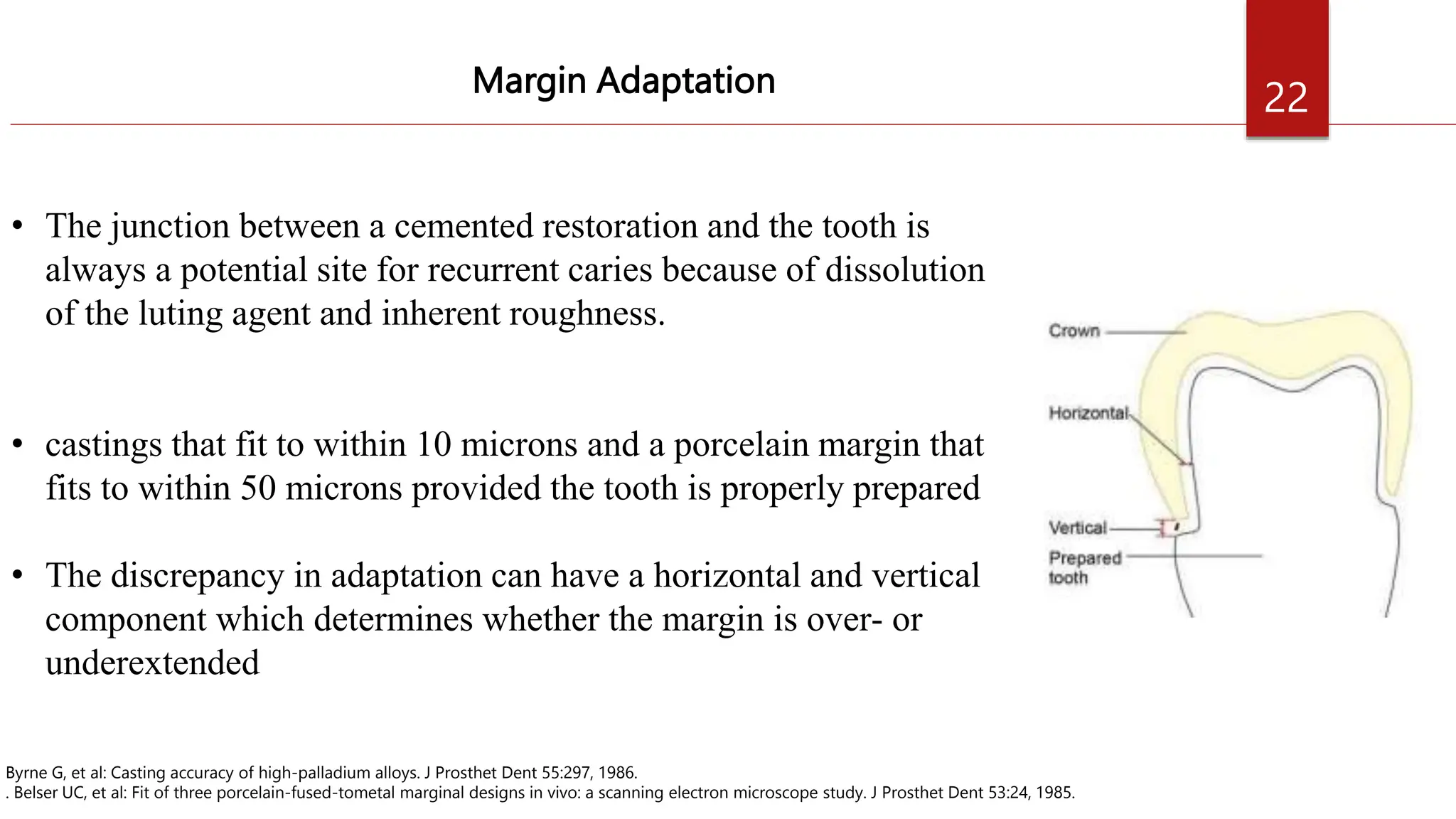 Margin Adaptation

22

• The junction between a cemented restoration and the tooth is always a potential site for recurrent caries because of dissolution of the luting agent and inherent roughness.

• castings that fit to within 10 microns and a porcelain margin that fits to within 50 microns provided the tooth is properly prepared

• The discrepancy in adaptation can have a horizontal and vertical component which determines whether the margin is over- or underextended

Crown
Horizontal
Vertical
Prepared tooth

Byrne G, et al: Casting accuracy of high-palladium alloys. J Prosthet Dent 55:297, 1986.
. Belser UC, et al: Fit of three porcelain-fused-tometal marginal designs in vivo: a scanning electron microscope study. J Prosthet Dent 53:24, 1985.